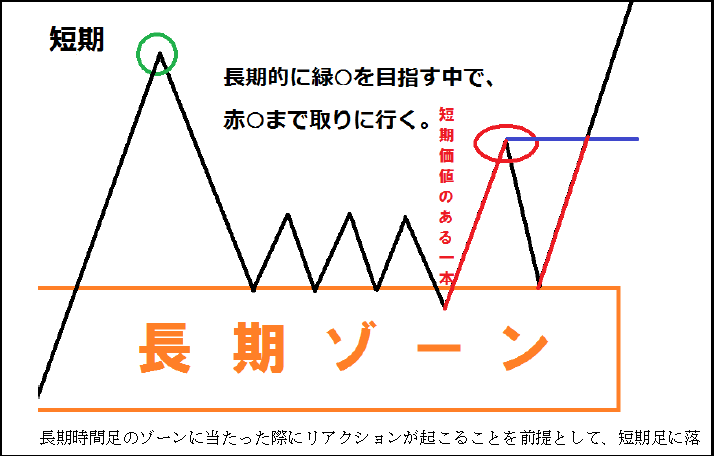 短期

長期的に緑○を目指す中で、

赤○まで取りに行く。

短期価値のある一本

長期ゾーン

長期時間足のゾーンに当たった際にリアクションが起こることを前提として、短期足に落